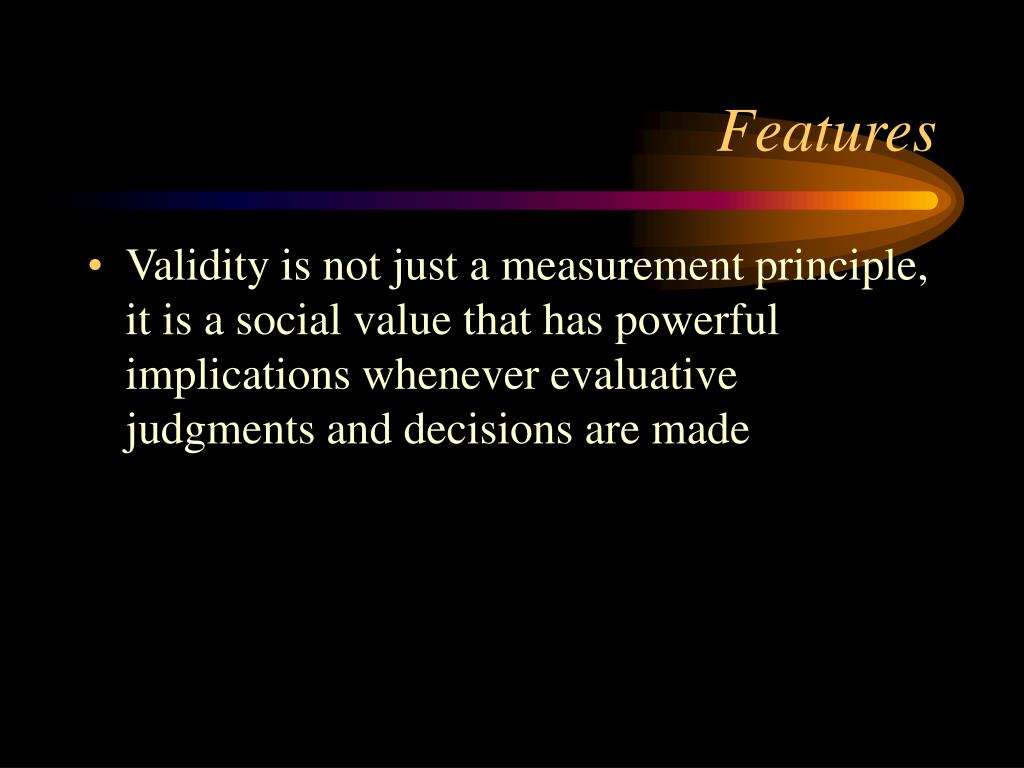 Features

• Validity is not just a measurement principle, it is a social value that has powerful implications whenever evaluative judgments and decisions are made